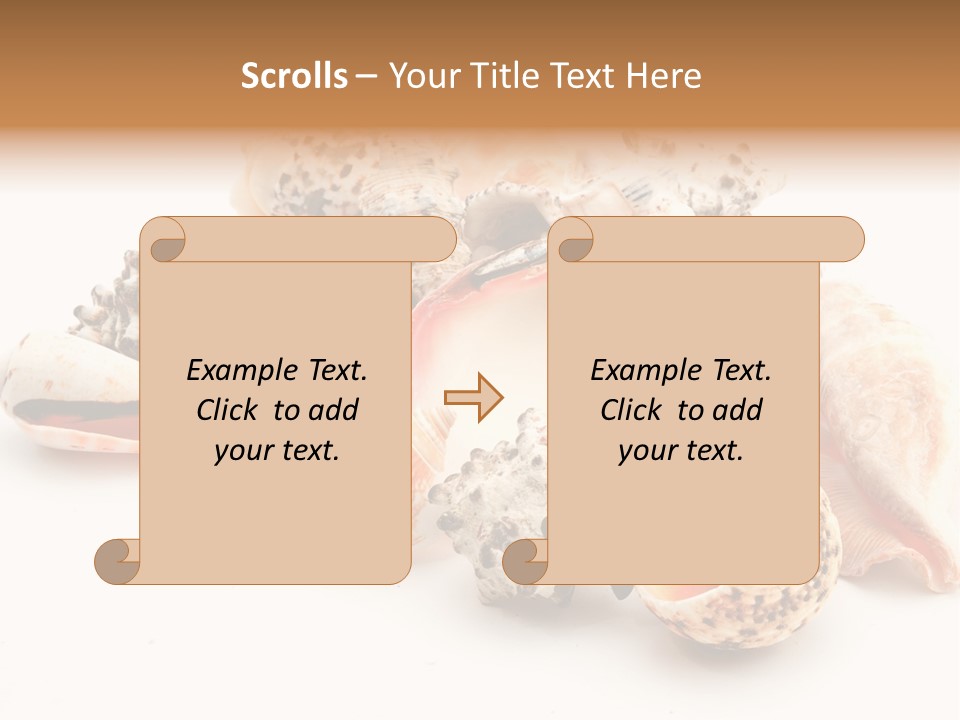 Scrolls – Your Title Text Here

Example Text. Click to add your text.

Example Text. Click to add your text.